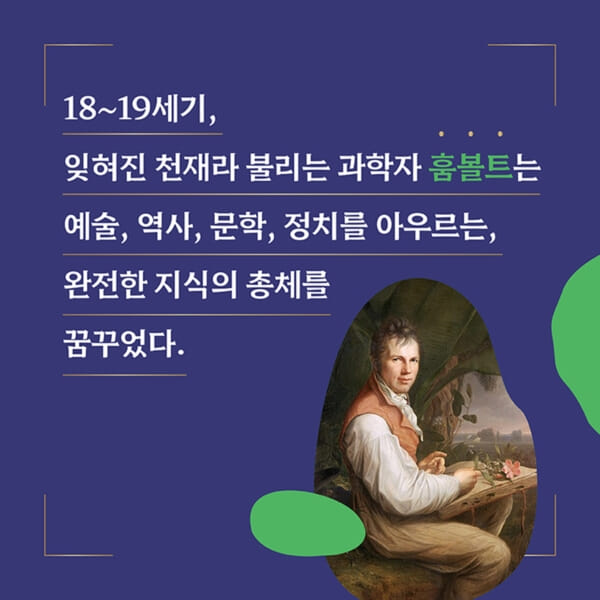 18~19세기,

잊혀진 천재라 불리는 과학자 훔볼트는

예술, 역사, 문학, 정치를 아우르는,

완전한 지식의 총체를

꿈꾸었다.